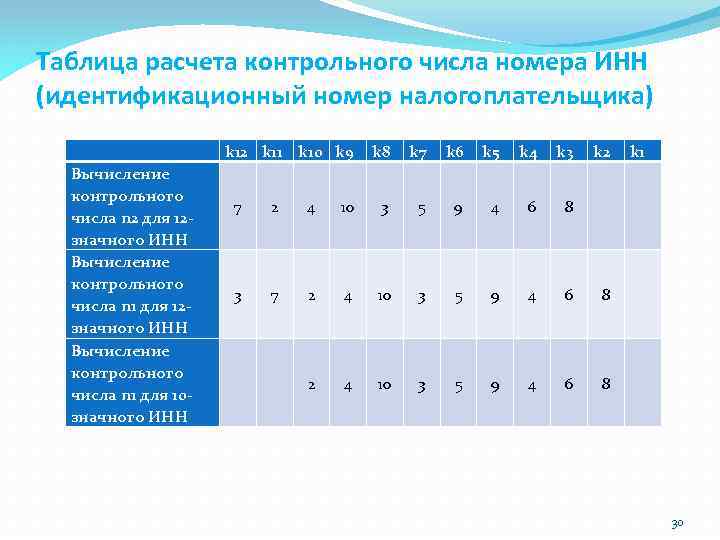 Таблица расчета контрольного числа номера ИНН (идентификационный номер налогоплательщика)

| | k12 | k11 | k10 | k9 | k8 | k7 | k6 | k5 | k4 | k3 | k2 | k1 |
|---|---|---|---|---|---|---|---|---|---|---|---|---|
| Вычисление контрольного числа n2 для 12-значного ИНН | 7 | 2 | 4 | 10 | 3 | 5 | 9 | 4 | 6 | 8 | | |
| Вычисление контрольного числа n1 для 12-значного ИНН | 3 | 7 | 2 | 4 | 10 | 3 | 5 | 9 | 4 | 6 | 8 | |
| Вычисление контрольного числа n1 для 10-значного ИНН | | | 2 | 4 | 10 | 3 | 5 | 9 | 4 | 6 | 8 | |

30